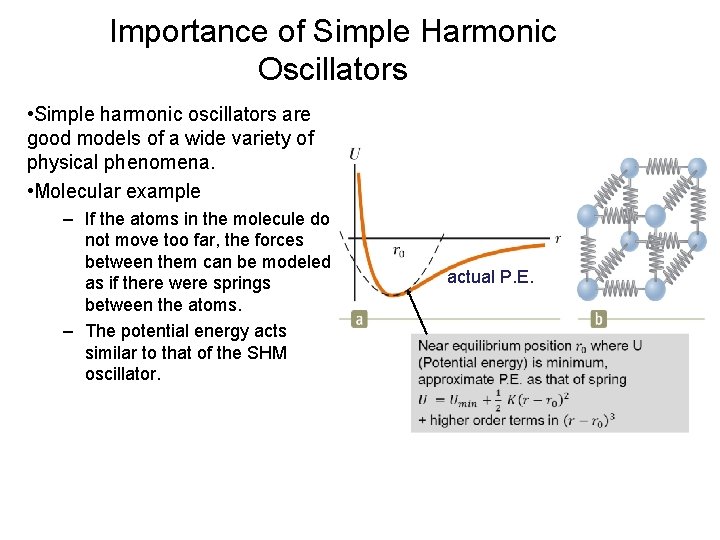 Importance of Simple Harmonic Oscillators

•Simple harmonic oscillators are good models of a wide variety of physical phenomena.

•Molecular example

– If the atoms in the molecule do not move too far, the forces between them can be modeled as if there were springs between the atoms.

– The potential energy acts similar to that of the SHM oscillator.

$U$

$r$

$r_0$

actual P.E.

a

b

Near equilibrium position $r_0$ where U (Potential energy) is minimum, approximate P.E. as that of spring
$U = U_{min} + \frac{1}{2} K(r - r_0)^2$
+ higher order terms in $(r - r_0)^3$